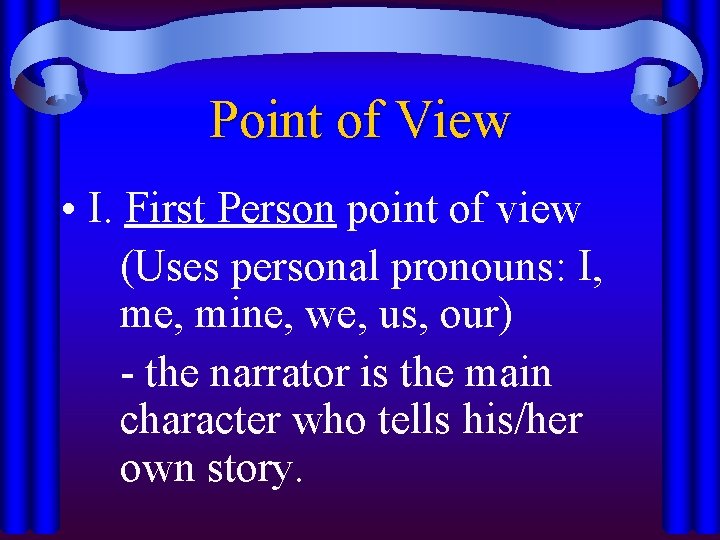 Point of View

• I. First Person point of view

(Uses personal pronouns: I, me, mine, we, us, our)

- the narrator is the main character who tells his/her own story.